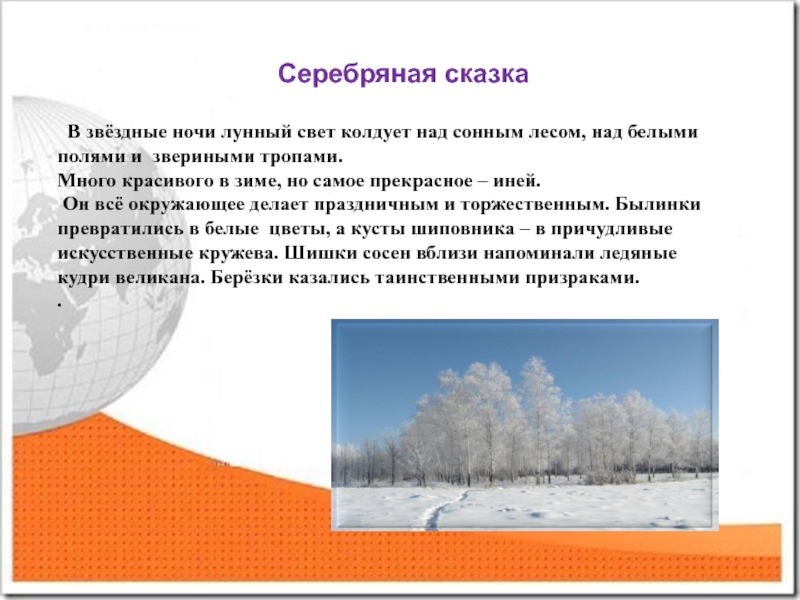 Серебряная сказка

В звёздные ночи лунный свет колдует над сонным лесом, над белыми полями и звериными тропами.
Много красивого в зиме, но самое прекрасное – иней.
Он всё окружающее делает праздничным и торжественным. Былинки превратились в белые цветы, а кусты шиповника – в причудливые искусственные кружева. Шишки сосен вблизи напоминали ледяные кудри великана. Берёзки казались таинственными призраками.
.